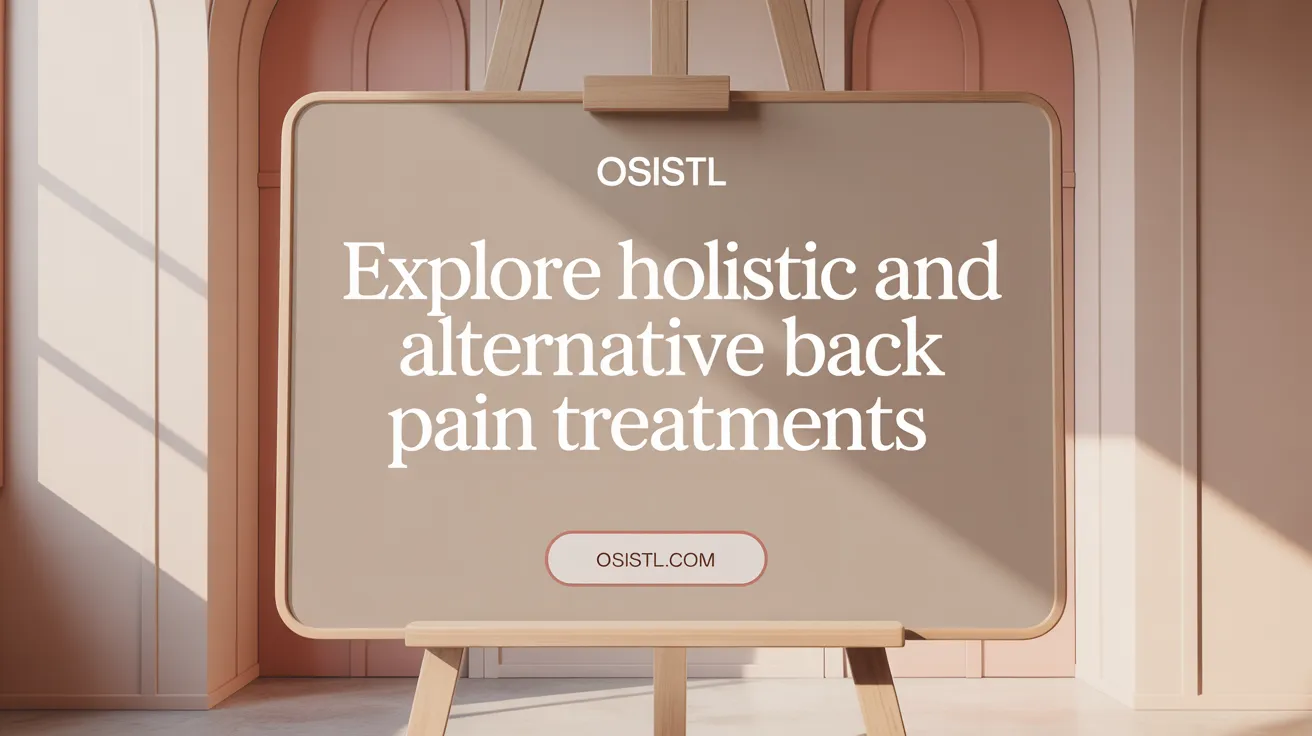 OSISTL

Explore holistic and alternative back pain treatments

OSISTL.COM